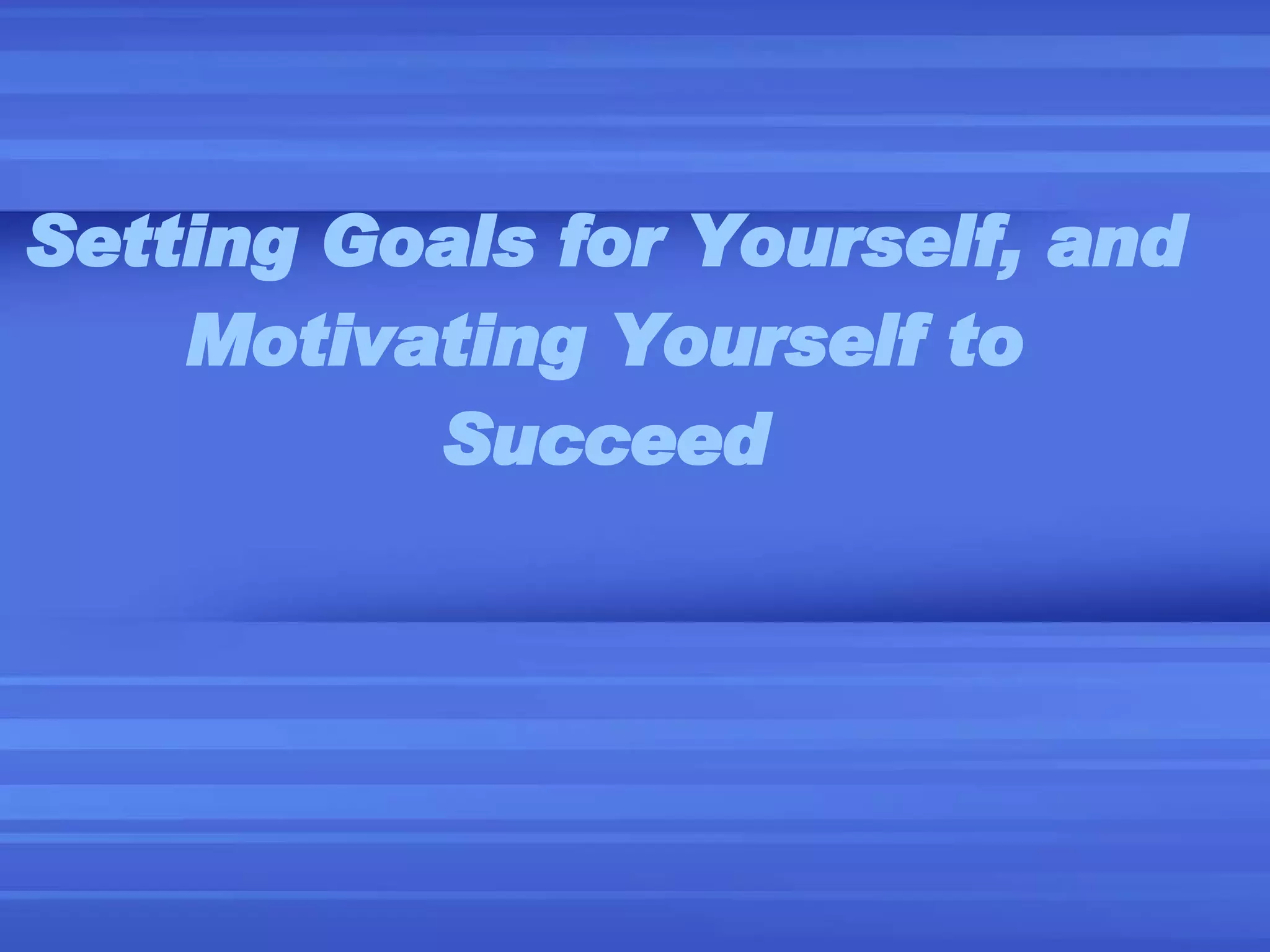 Setting Goals for Yourself, and Motivating Yourself to Succeed